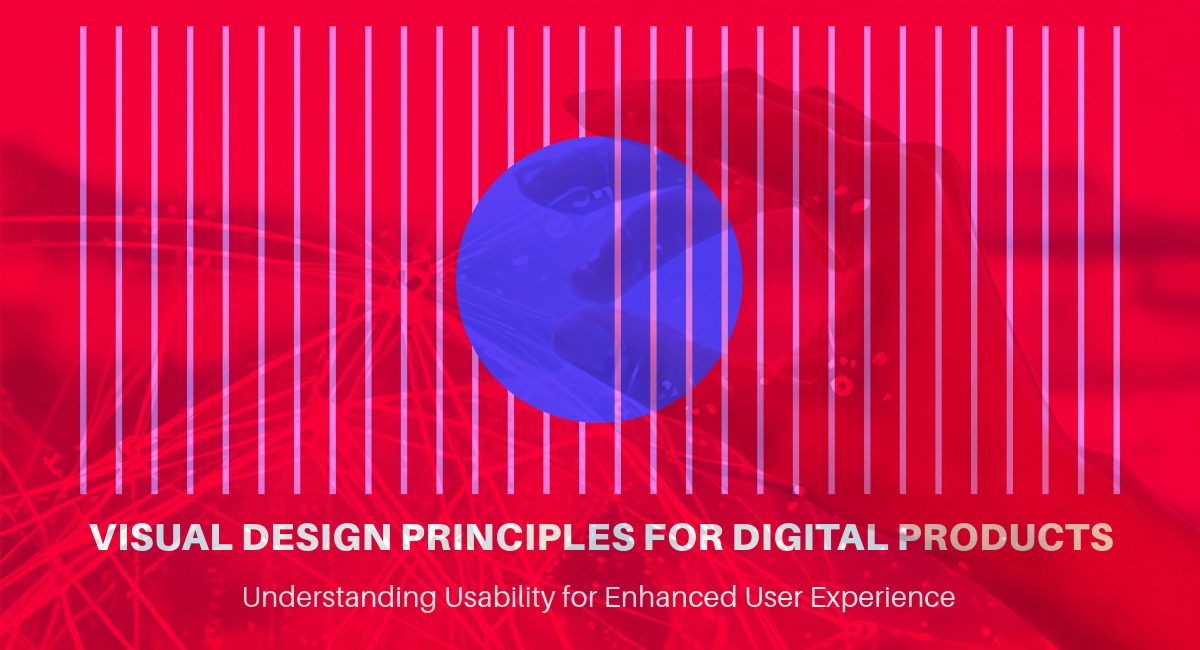 VISUAL DESIGN PRINCIPLES FOR DIGITAL PRODUCTS

Understanding Usability for Enhanced User Experience